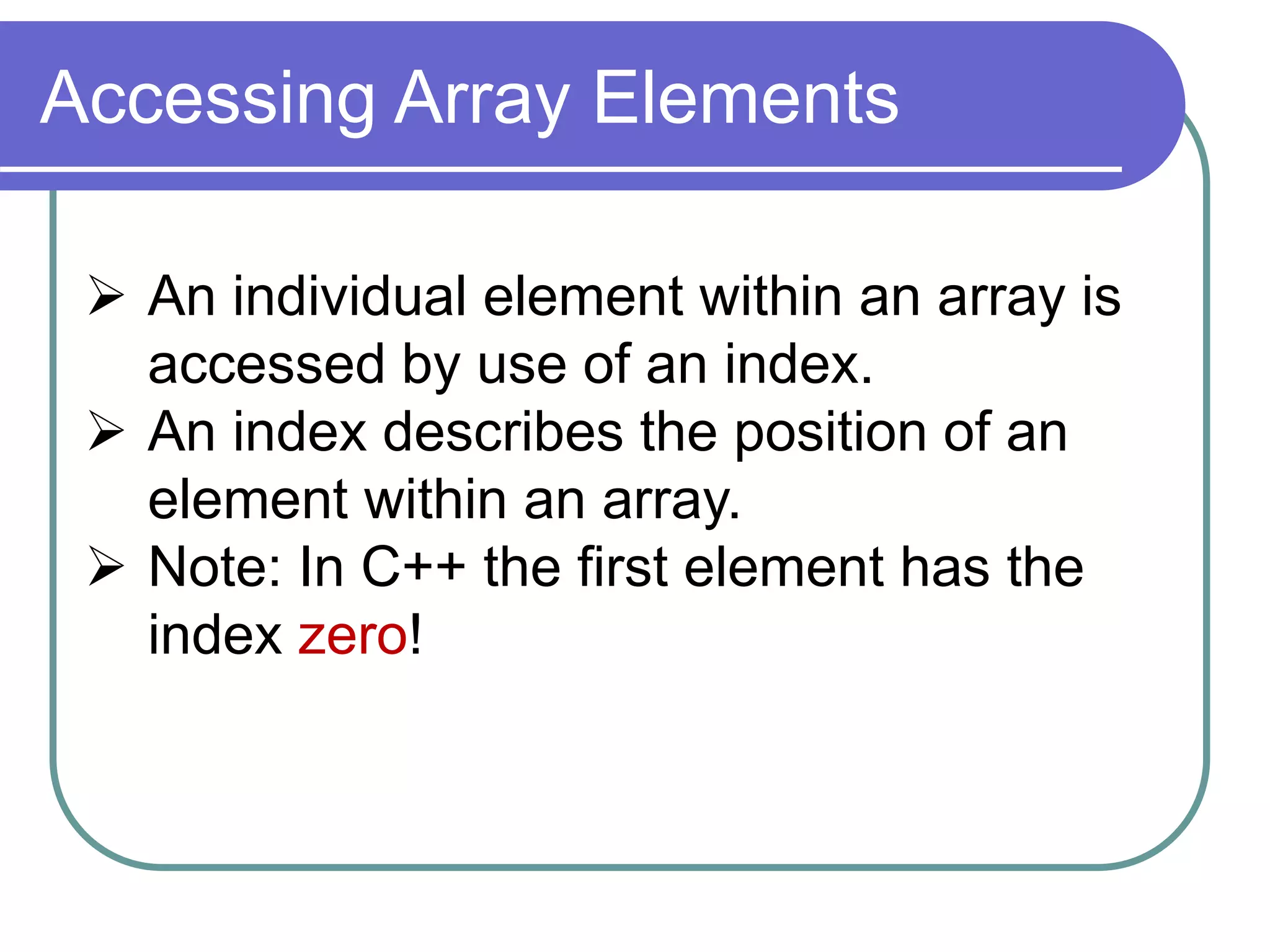 Accessing Array Elements

➢ An individual element within an array is accessed by use of an index.
➢ An index describes the position of an element within an array.
➢ Note: In C++ the first element has the index zero!